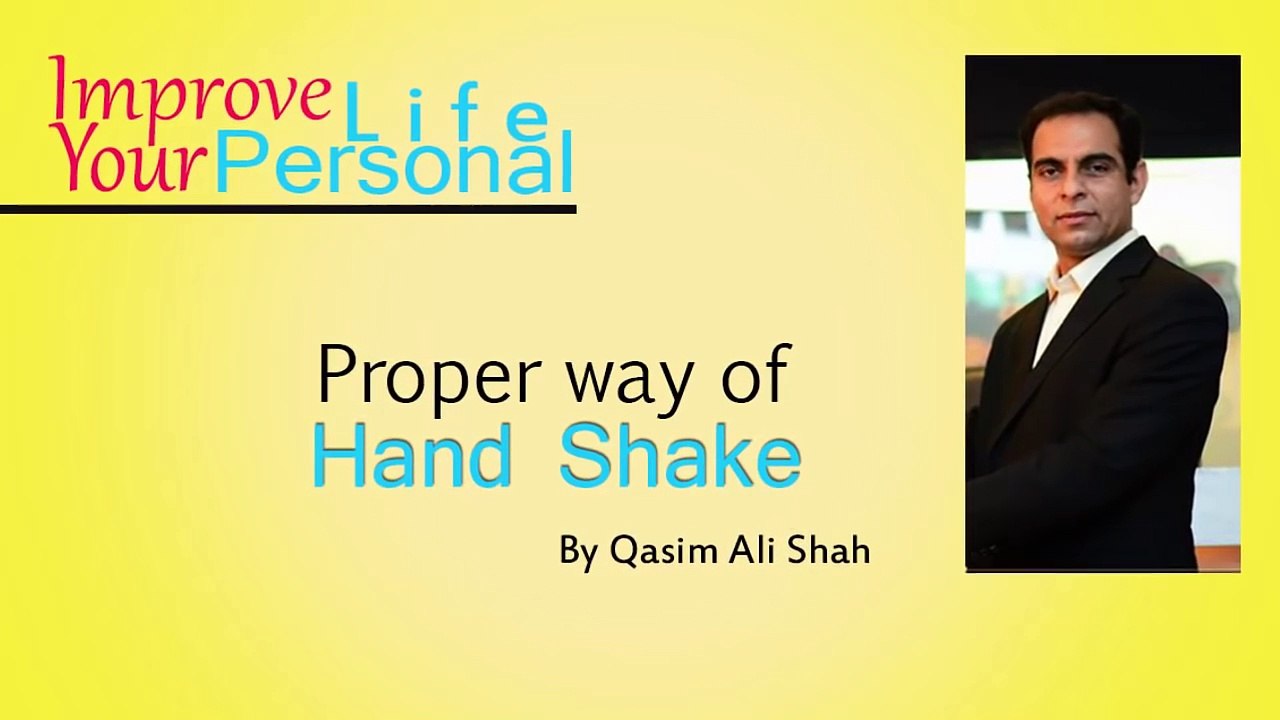 Improve Life
Your Personal

Proper way of
Hand Shake

By Qasim Ali Shah